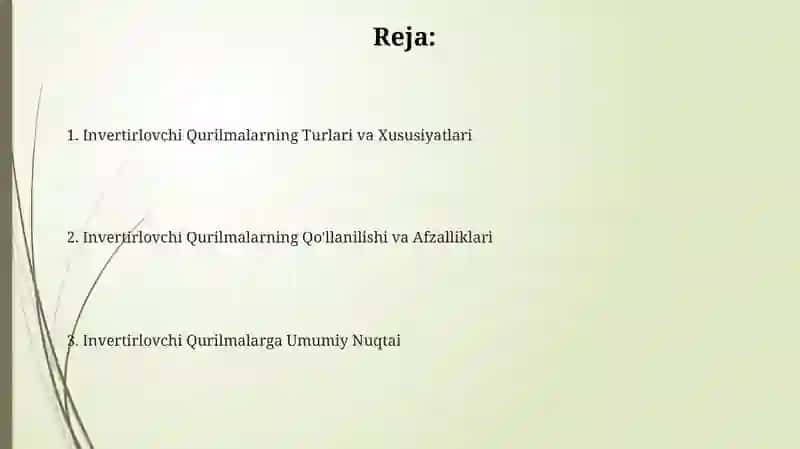 Reja:

1. Invertirlovchi Qurilmalarning Turlari va Xususiyatlari

2. Invertirlovchi Qurilmalarning Qo'llanilishi va Afzalliklari

3. Invertirlovchi Qurilmalarga Umumiy Nuqtai